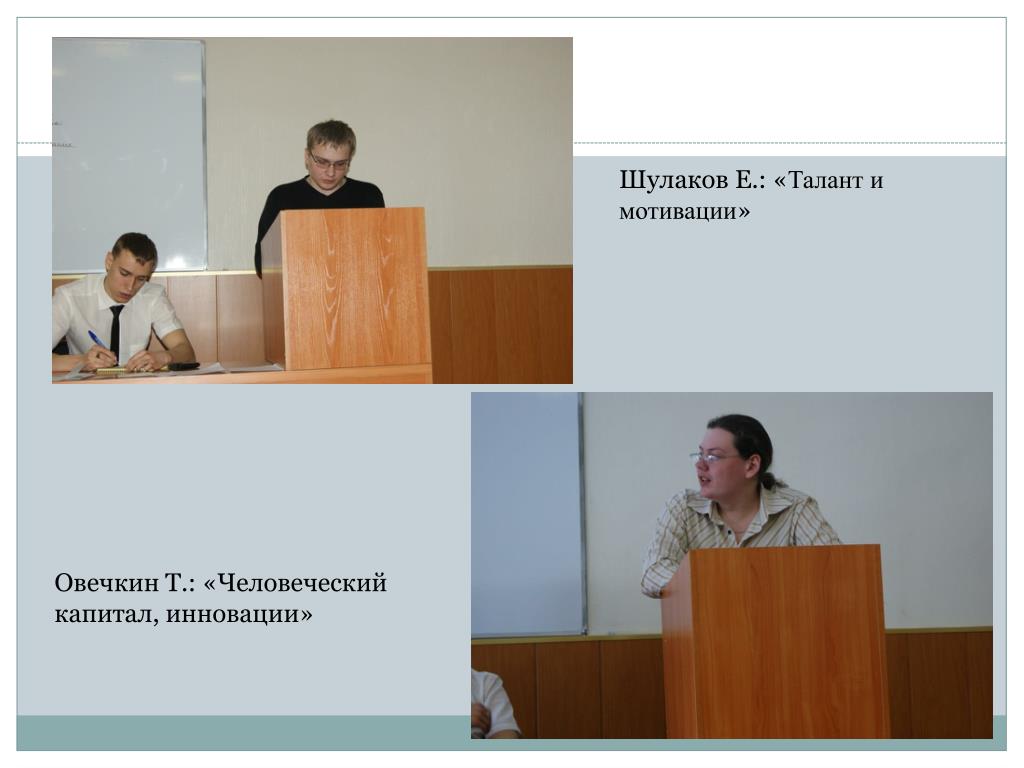 Шулаков Е.: «Талант и мотивации»

Овечкин Т.: «Человеческий капитал, инновации»